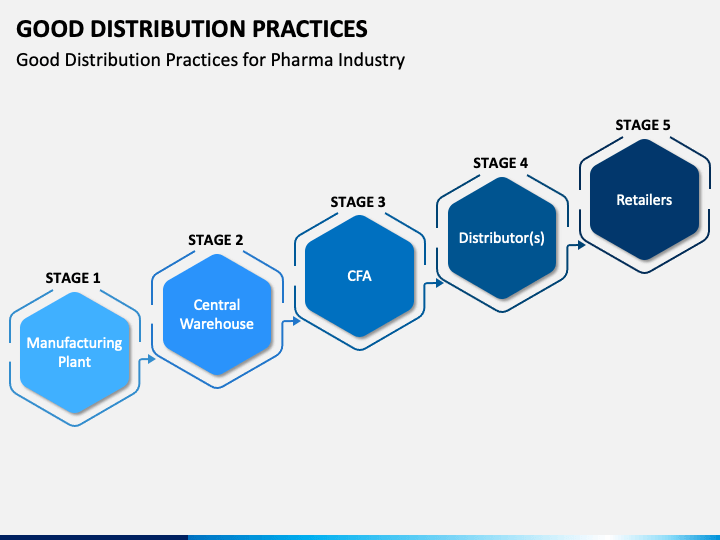 GOOD DISTRIBUTION PRACTICES

Good Distribution Practices for Pharma Industry

STAGE 1

Manufacturing Plant

STAGE 2

Central Warehouse

STAGE 3

CFA

STAGE 4

Distributor(s)

STAGE 5

Retailers